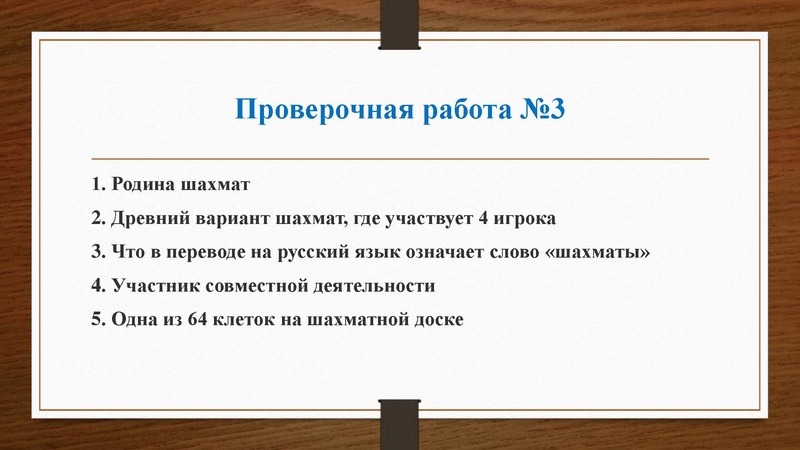 Проверочная работа №3

1. Родина шахмат

2. Древний вариант шахмат, где участвует 4 игрока

3. Что в переводе на русский язык означает слово «шахматы»

4. Участник совместной деятельности

5. Одна из 64 клеток на шахматной доске